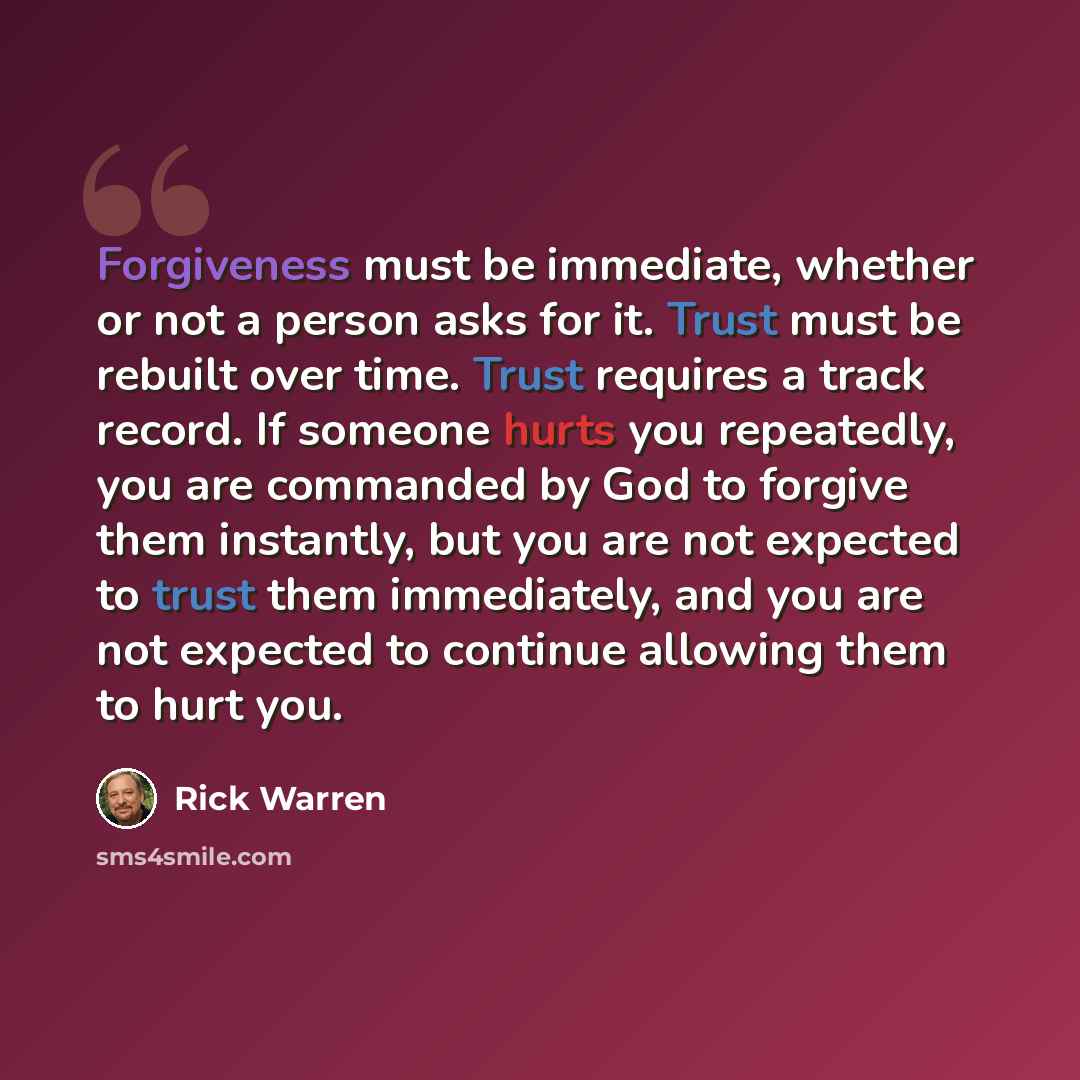 Forgiveness must be immediate, whether or not a person asks for it. Trust must be rebuilt over time. Trust requires a track record. If someone hurts you repeatedly, you are commanded by God to forgive them instantly, but you are not expected to trust them immediately, and you are not expected to continue allowing them to hurt you.

Rick Warren

sms4smile.com